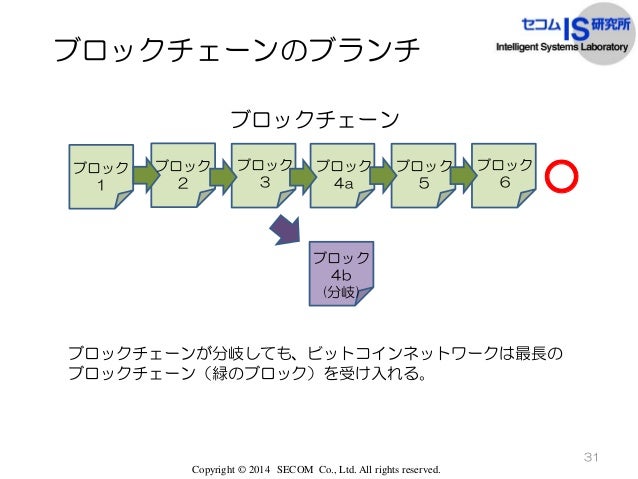 ブロックチェーンのブランチ

セコム IS 研究所
Intelligent Systems Laboratory

ブロックチェーン

ブロック 1

ブロック 2

ブロック 3

ブロック 4a

ブロック 5

ブロック 6

ブロック 4b (分岐)

ブロックチェーンが分岐しても、ビットコインネットワークは最長のブロックチェーン（緑のブロック）を受け入れる。

31

Copyright © 2014 SECOM Co., Ltd. All rights reserved.